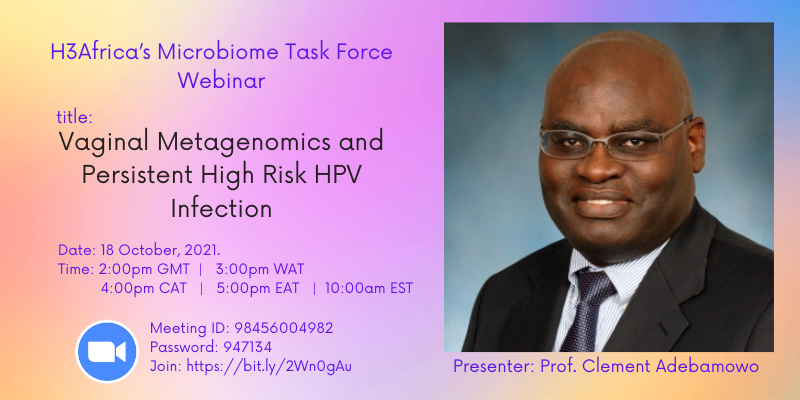 H3Africa's Microbiome Task Force Webinar

title:

Vaginal Metagenomics and Persistent High Risk HPV Infection

Date: 18 October, 2021.
Time: 2:00pm GMT | 3:00pm WAT
4:00pm CAT | 5:00pm EAT | 10:00am EST

Meeting ID: 98456004982
Password: 947134
Join: https://bit.ly/2Wn0gAu

Presenter: Prof. Clement Adebamowo